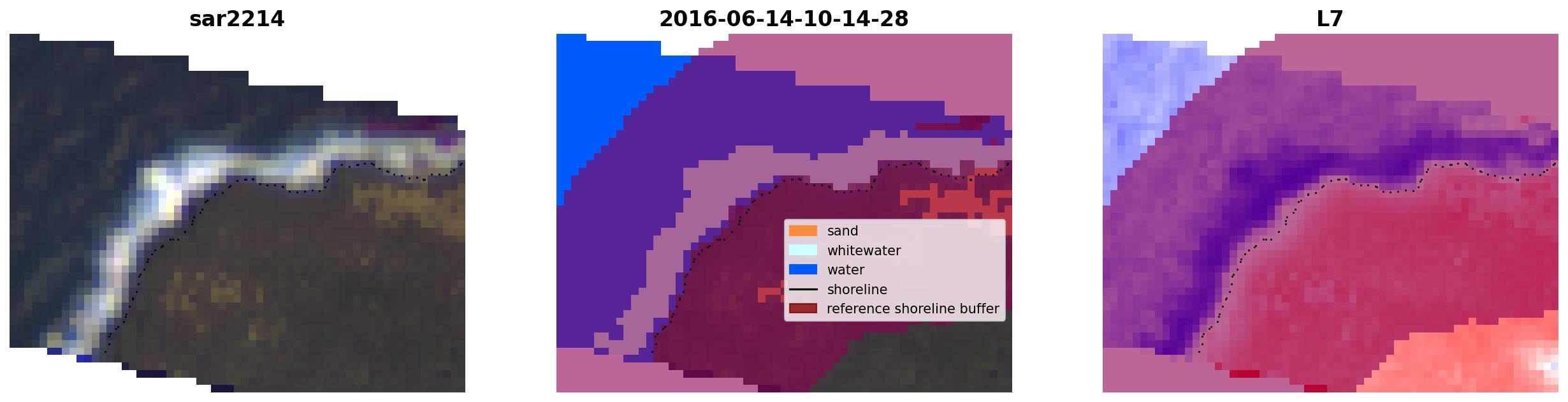 sar2214

2016-06-14-10-14-28

sand
whitewater
water
shoreline
reference shoreline buffer

L7